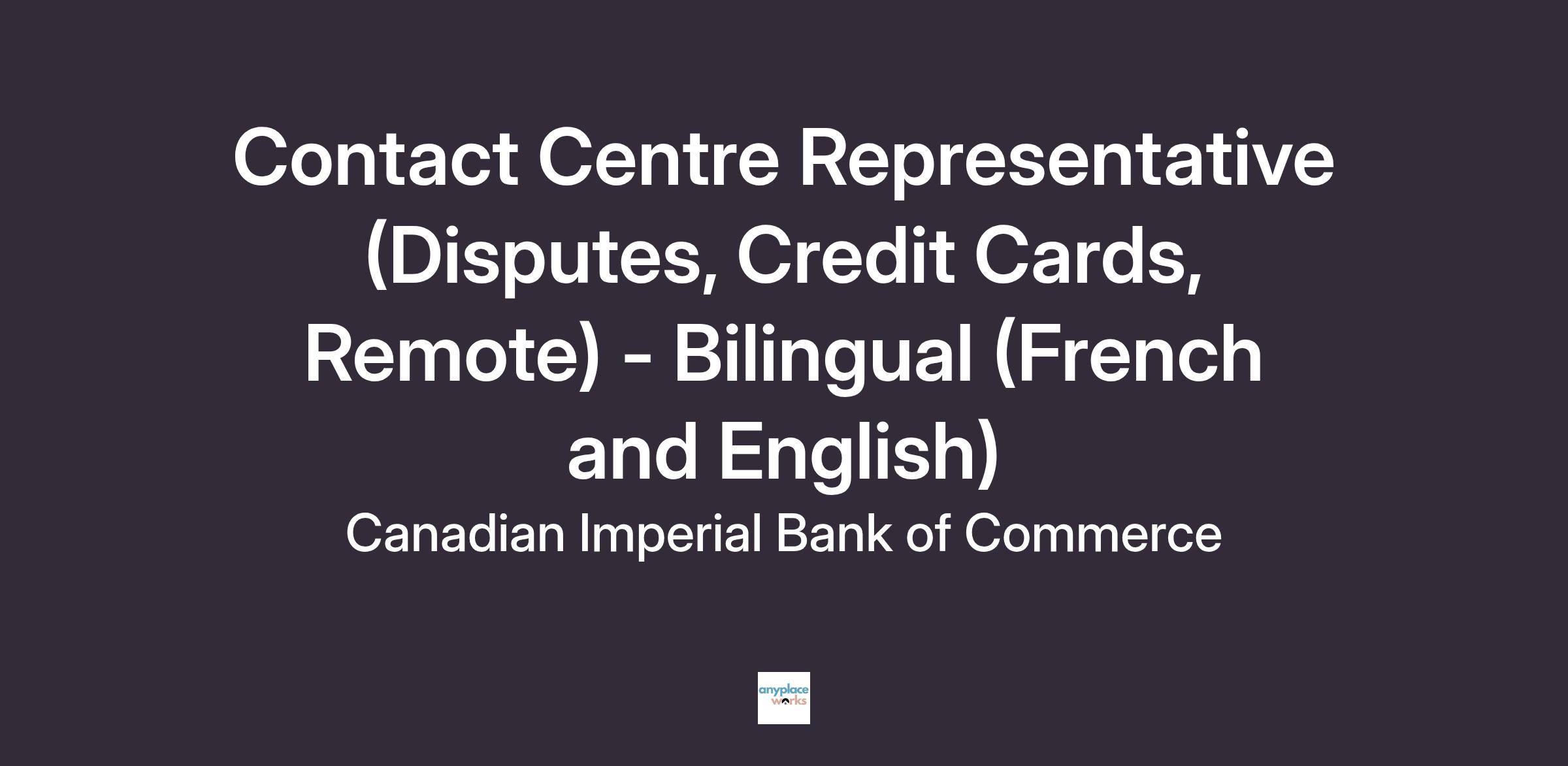 Contact Centre Representative (Disputes, Credit Cards, Remote) - Bilingual (French and English)

Canadian Imperial Bank of Commerce

anyplace works